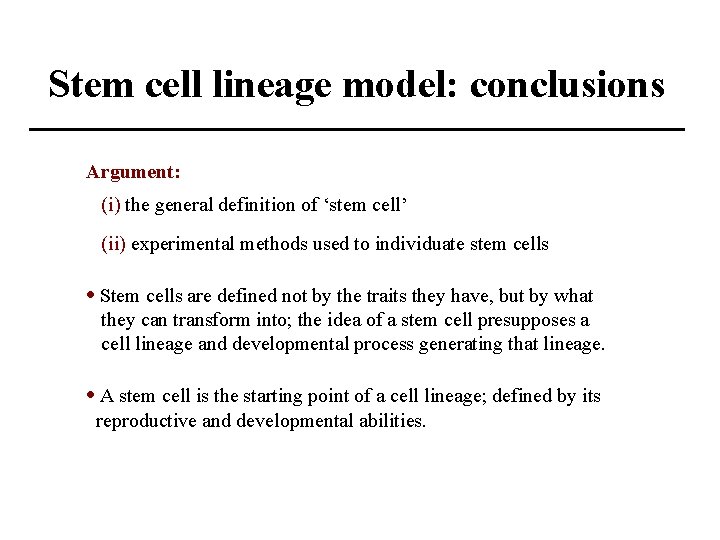 Stem cell lineage model: conclusions

Argument:

(i) the general definition of ‘stem cell’

(ii) experimental methods used to individuate stem cells

• Stem cells are defined not by the traits they have, but by what they can transform into; the idea of a stem cell presupposes a cell lineage and developmental process generating that lineage.

• A stem cell is the starting point of a cell lineage; defined by its reproductive and developmental abilities.